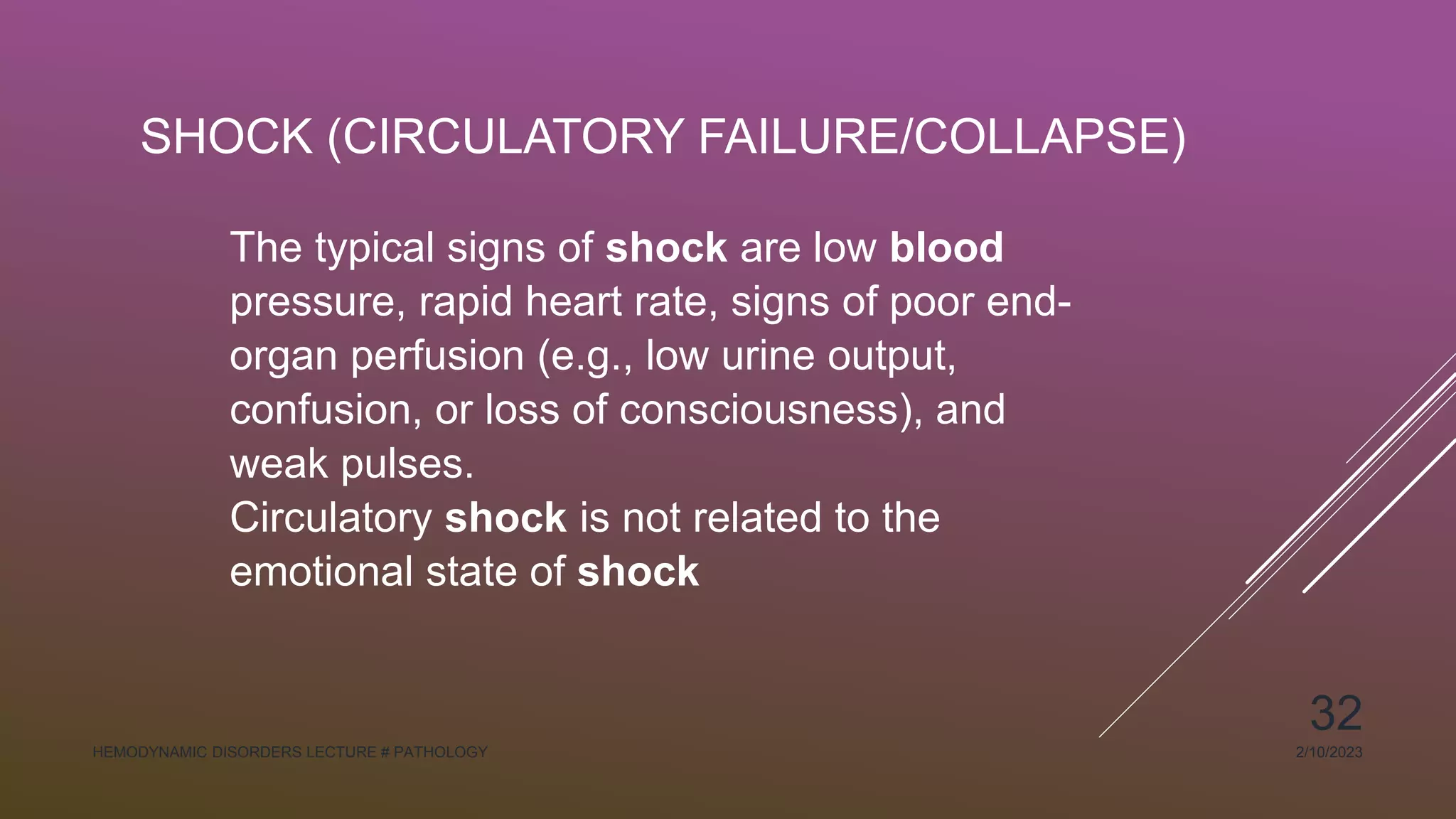 SHOCK (CIRCULATORY FAILURE/COLLAPSE)

The typical signs of shock are low blood pressure, rapid heart rate, signs of poor end-organ perfusion (e.g., low urine output, confusion, or loss of consciousness), and weak pulses.
Circulatory shock is not related to the emotional state of shock

32

HEMODYNAMIC DISORDERS LECTURE # PATHOLOGY

2/10/2023